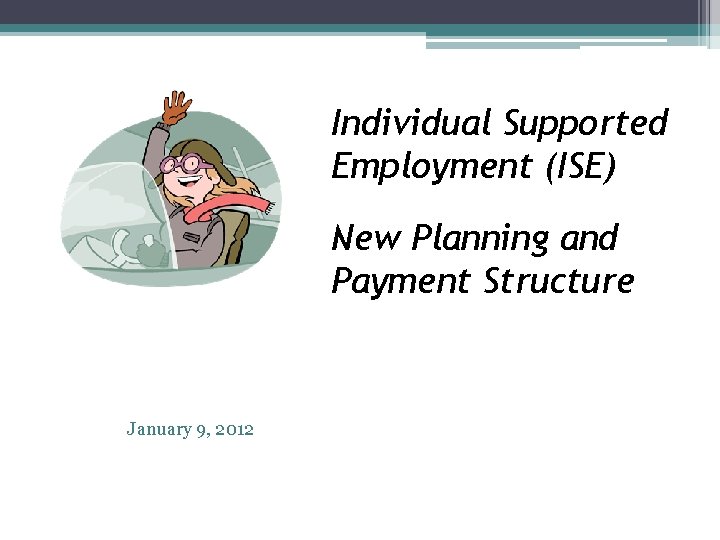 Individual Supported Employment (ISE)

New Planning and Payment Structure

January 9, 2012